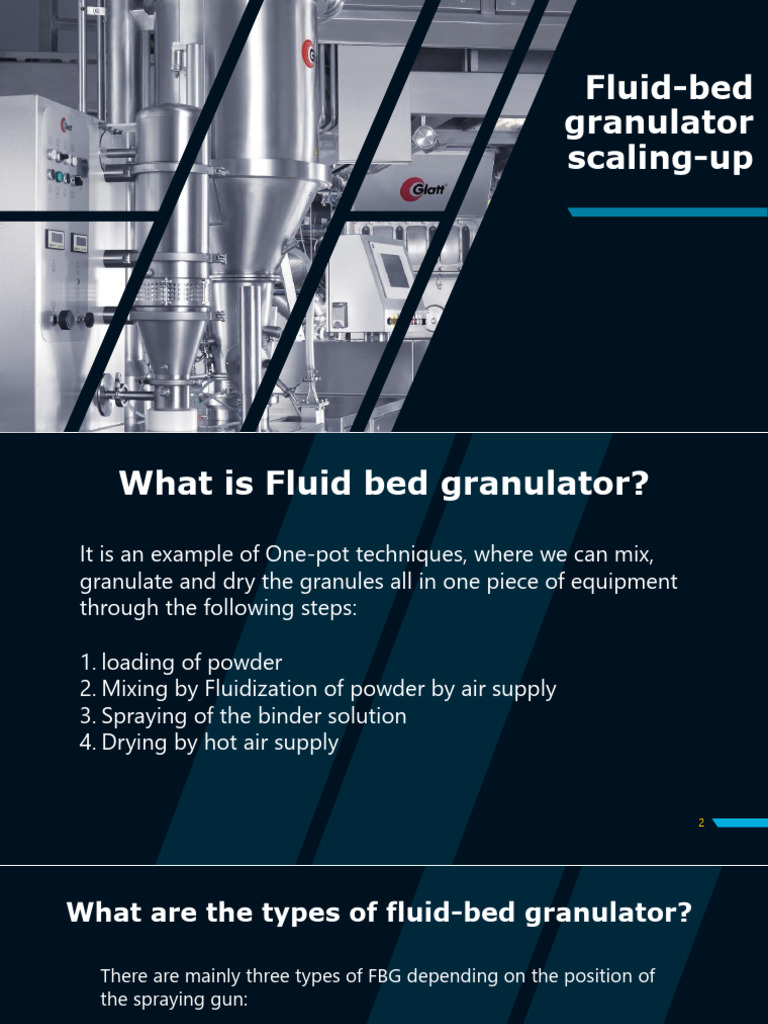 Glatt

Fluid-bed granulator scaling-up

What is Fluid bed granulator?

It is an example of One-pot techniques, where we can mix, granulate and dry the granules all in one piece of equipment through the following steps:

1. loading of powder
2. Mixing by Fluidization of powder by air supply
3. Spraying of the binder solution
4. Drying by hot air supply

2

What are the types of fluid-bed granulator?

There are mainly three types of FBG depending on the position of the spraying gun: